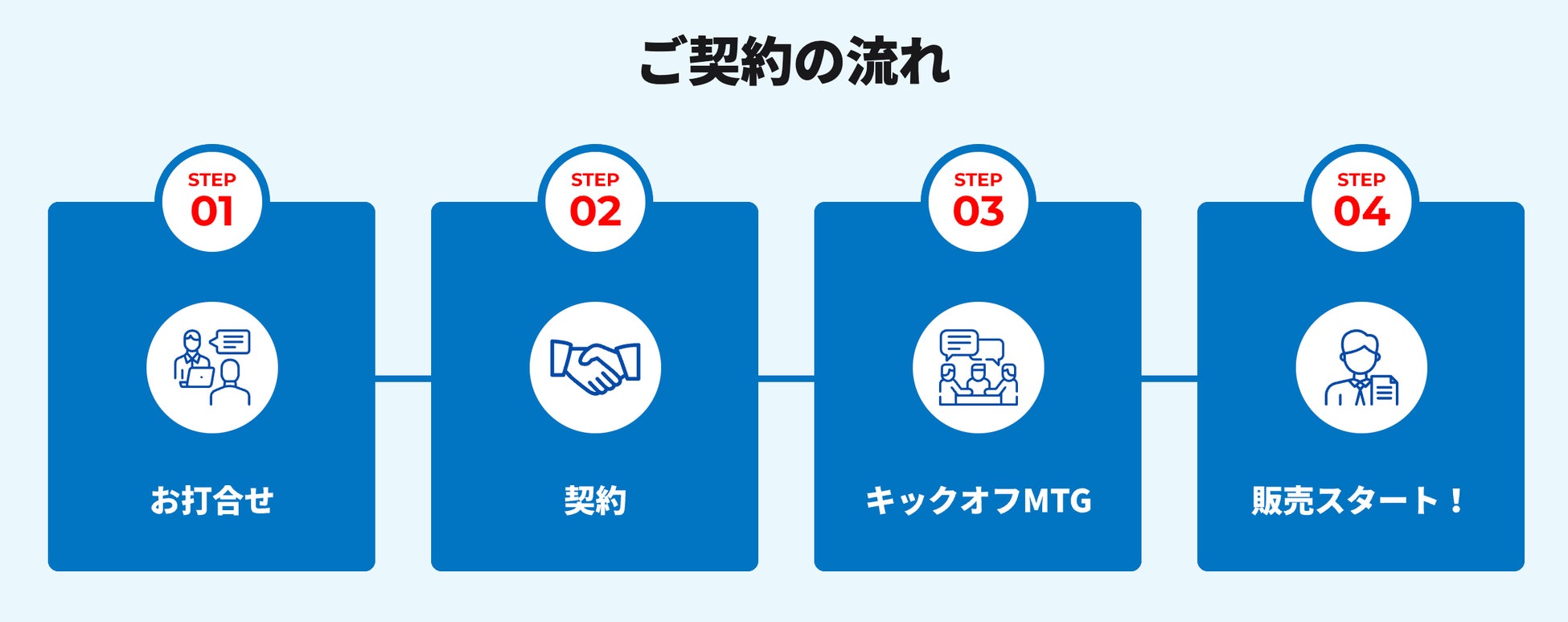 ご契約の流れ

STEP
01

お打合せ

STEP
02

契約

STEP
03

キックオフMTG

STEP
04

販売スタート！